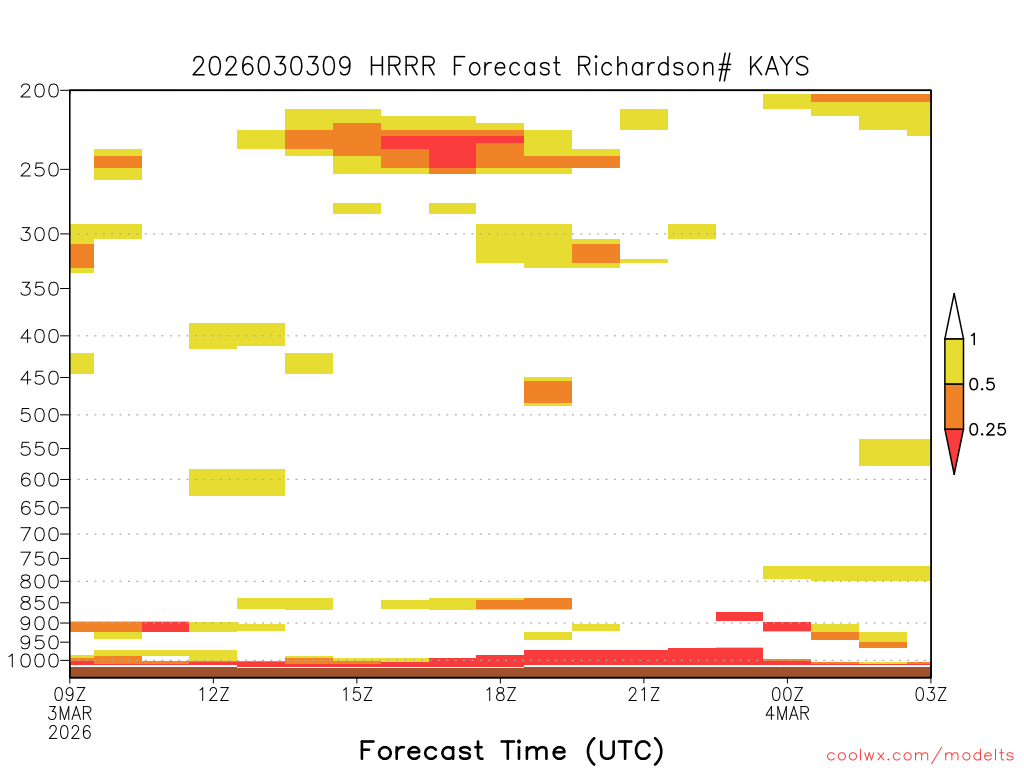 2026030309 HRRR Forecast Richardson# KAYS

200
250
300
350
400
450
500
550
600
650
700
750
800
850
900
950
1000

1
0.5
0.25

09Z
3MAR
2026
12Z
15Z
18Z
21Z
00Z
4MAR
03Z

Forecast Time (UTC)

coolwx.com/modelts